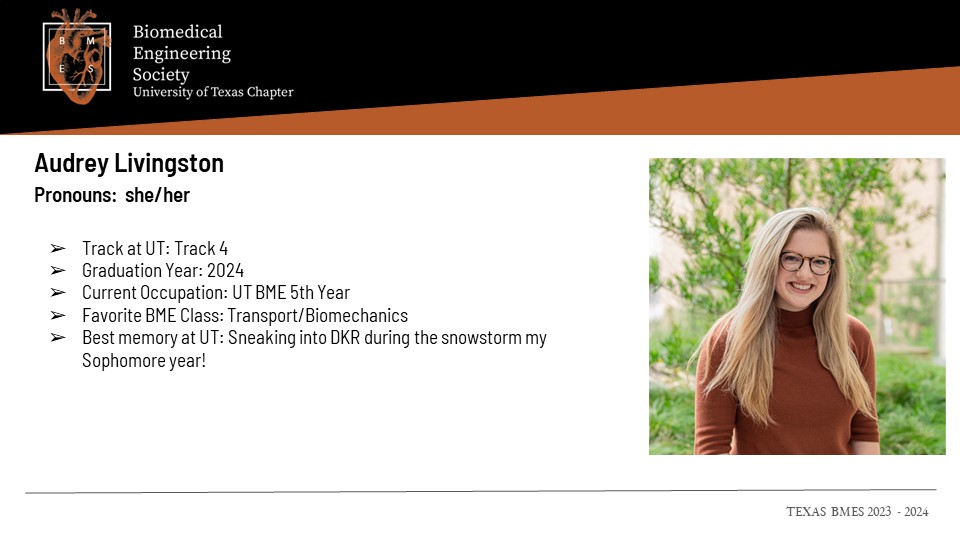 B M E S

Biomedical Engineering Society
University of Texas Chapter

Audrey Livingston
Pronouns: she/her

➢ Track at UT: Track 4
➢ Graduation Year: 2024
➢ Current Occupation: UT BME 5th Year
➢ Favorite BME Class: Transport/Biomechanics
➢ Best memory at UT: Sneaking into DKR during the snowstorm my Sophomore year!

TEXAS BMES 2023 - 2024